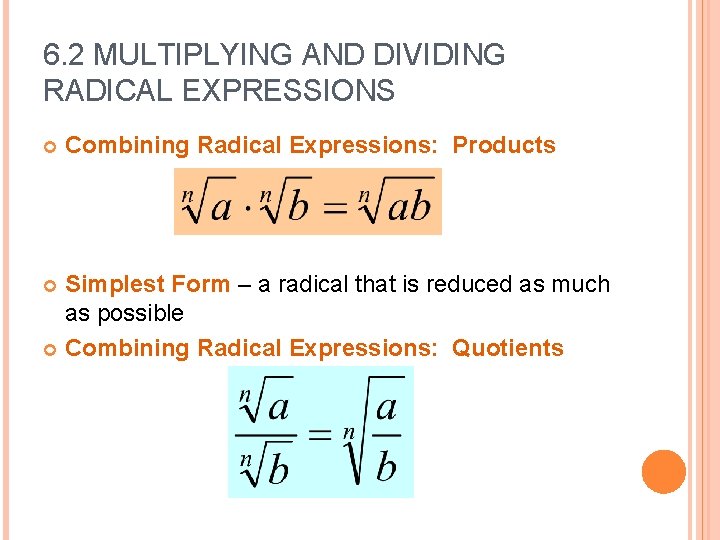 6.2 MULTIPLYING AND DIVIDING RADICAL EXPRESSIONS

Combining Radical Expressions: Products

$\sqrt[n]{a} \cdot \sqrt[n]{b} = \sqrt[n]{ab}$

Simplest Form – a radical that is reduced as much as possible

Combining Radical Expressions: Quotients

$\frac{\sqrt[n]{a}}{\sqrt[n]{b}} = \sqrt[n]{\frac{a}{b}}$